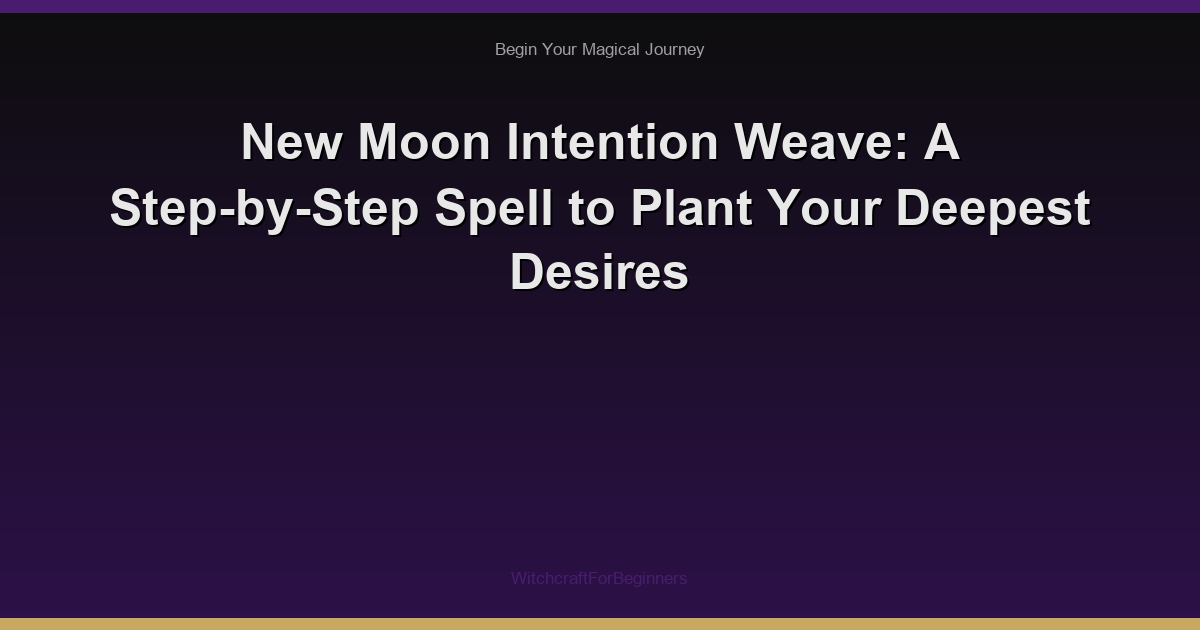 Begin Your Magical Journey

New Moon Intention Weave: A Step-by-Step Spell to Plant Your Deepest Desires

WitchcraftForBeginners